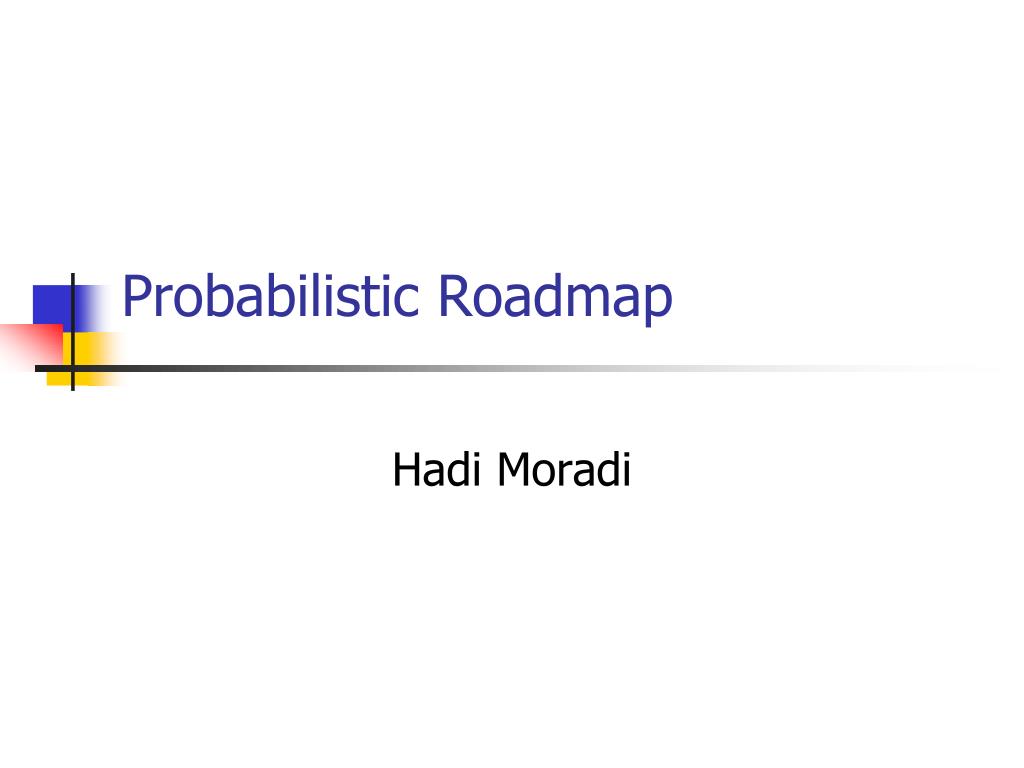 Probabilistic Roadmap

Hadi Moradi